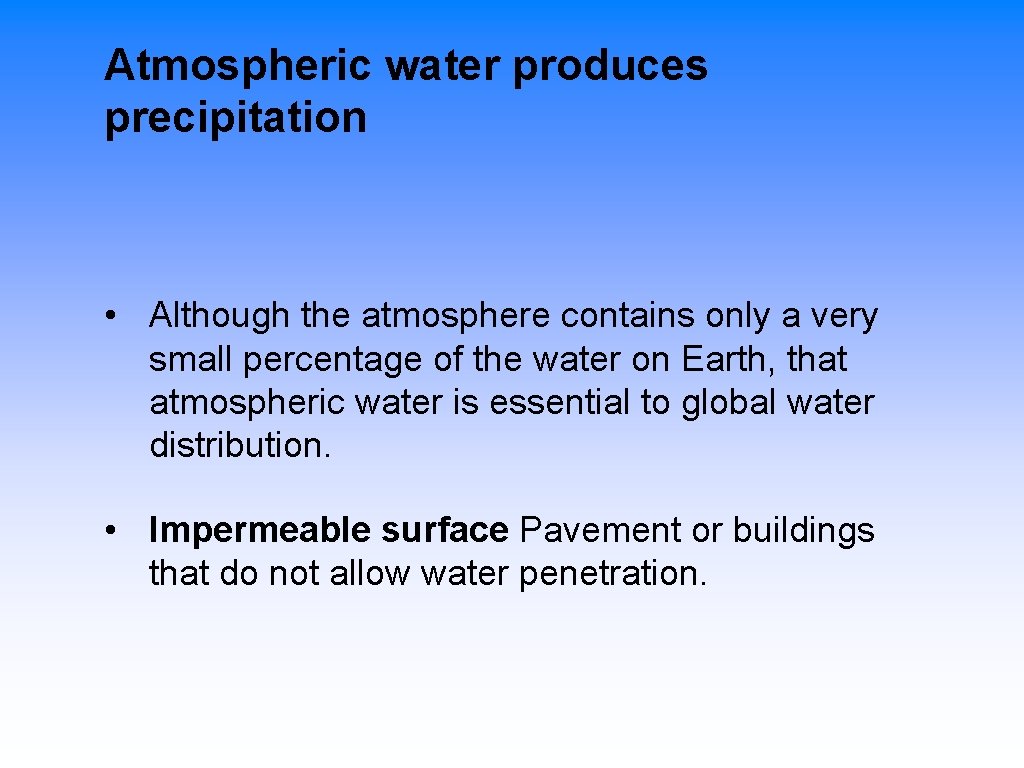 Atmospheric water produces precipitation

• Although the atmosphere contains only a very small percentage of the water on Earth, that atmospheric water is essential to global water distribution.

• Impermeable surface Pavement or buildings that do not allow water penetration.